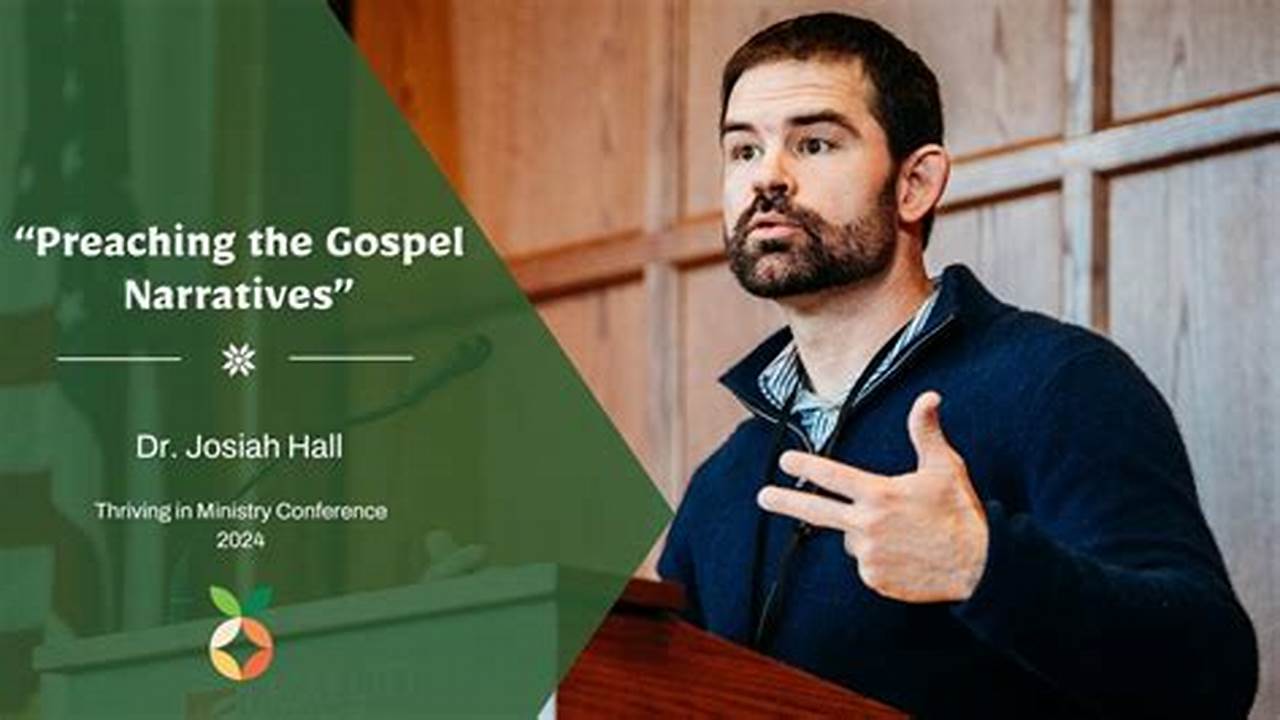 “Preaching the Gospel Narratives”

Dr. Josiah Hall

Thriving in Ministry Conference 2024